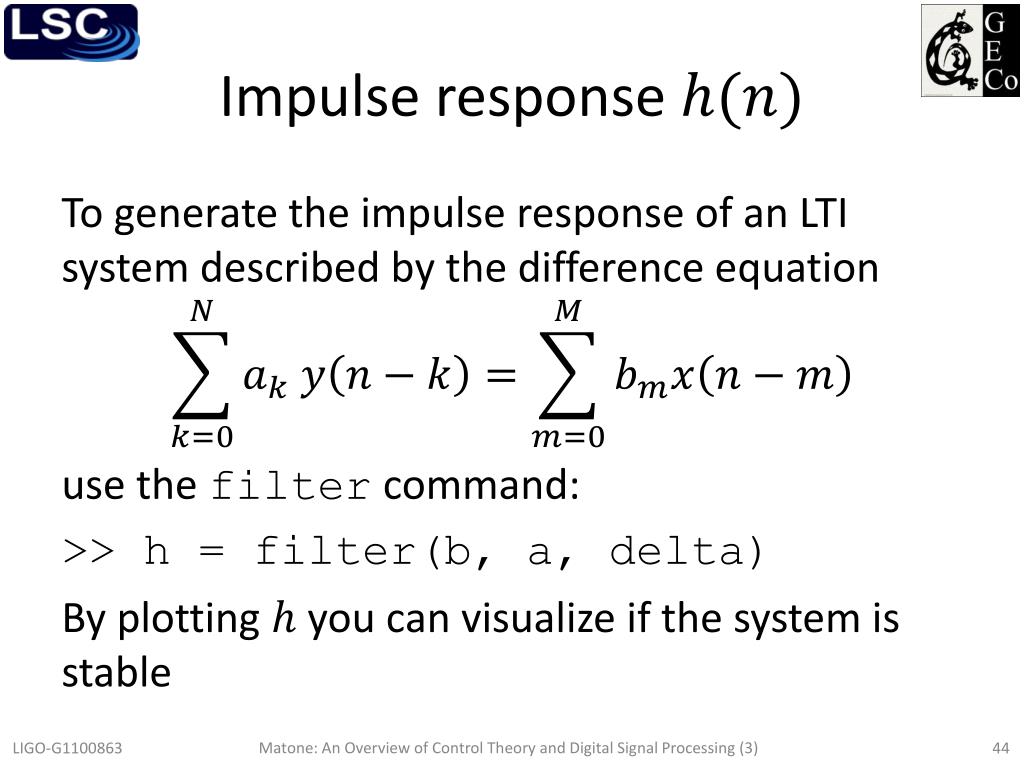 LSC

G
E
Co

Impulse response $h(n)$

To generate the impulse response of an LTI system described by the difference equation

$\sum_{k=0}^{N} a_k \, y(n-k) = \sum_{m=0}^{M} b_m x(n-m)$

use the filter command:

>> h = filter(b, a, delta)

By plotting $h$ you can visualize if the system is stable

LIGO-G1100863 Matone: An Overview of Control Theory and Digital Signal Processing (3) 44